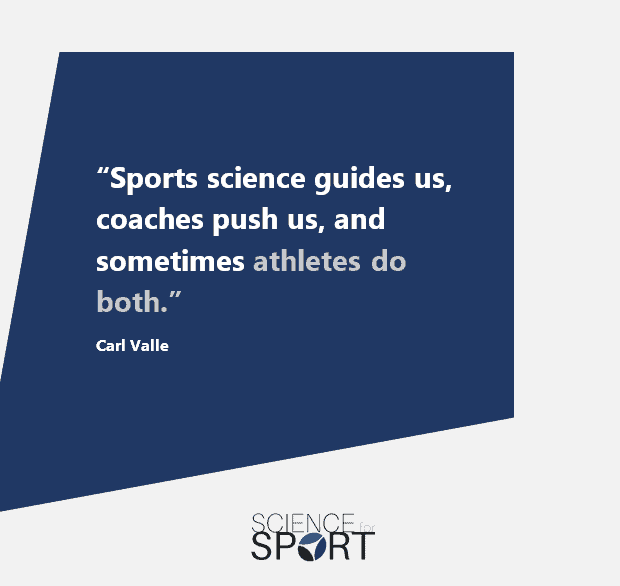 “Sports science guides us, coaches push us, and sometimes athletes do both.”

Carl Valle

SCIENCE for SPORT